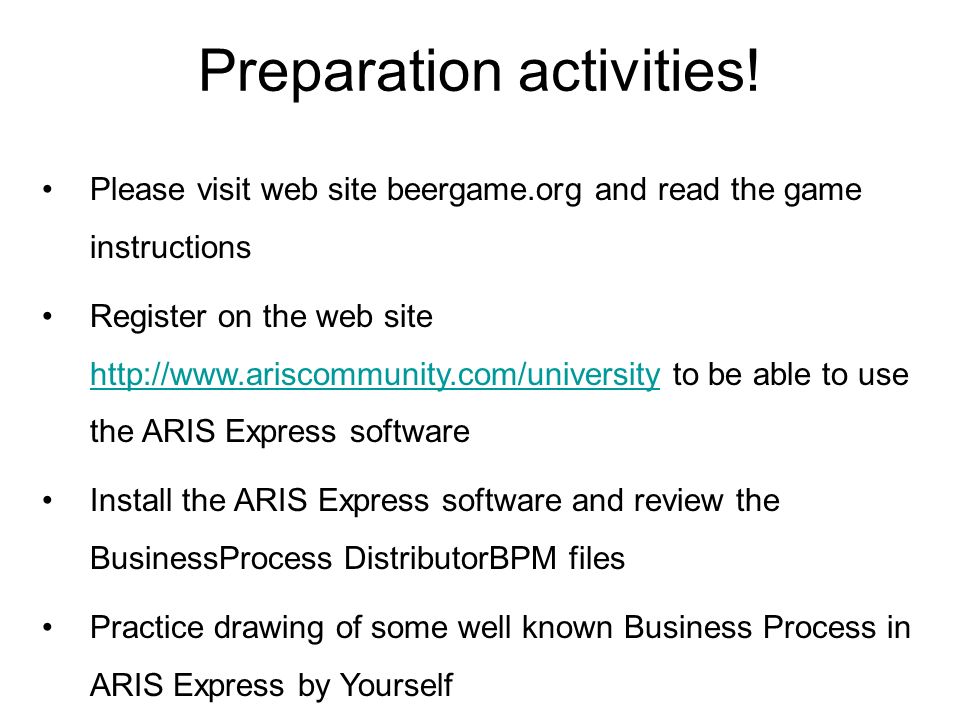 Preparation activities!

• Please visit web site beergame.org and read the game instructions

• Register on the web site http://www.ariscommunity.com/university to be able to use the ARIS Express software

• Install the ARIS Express software and review the BusinessProcess DistributorBPM files

• Practice drawing of some well known Business Process in ARIS Express by Yourself